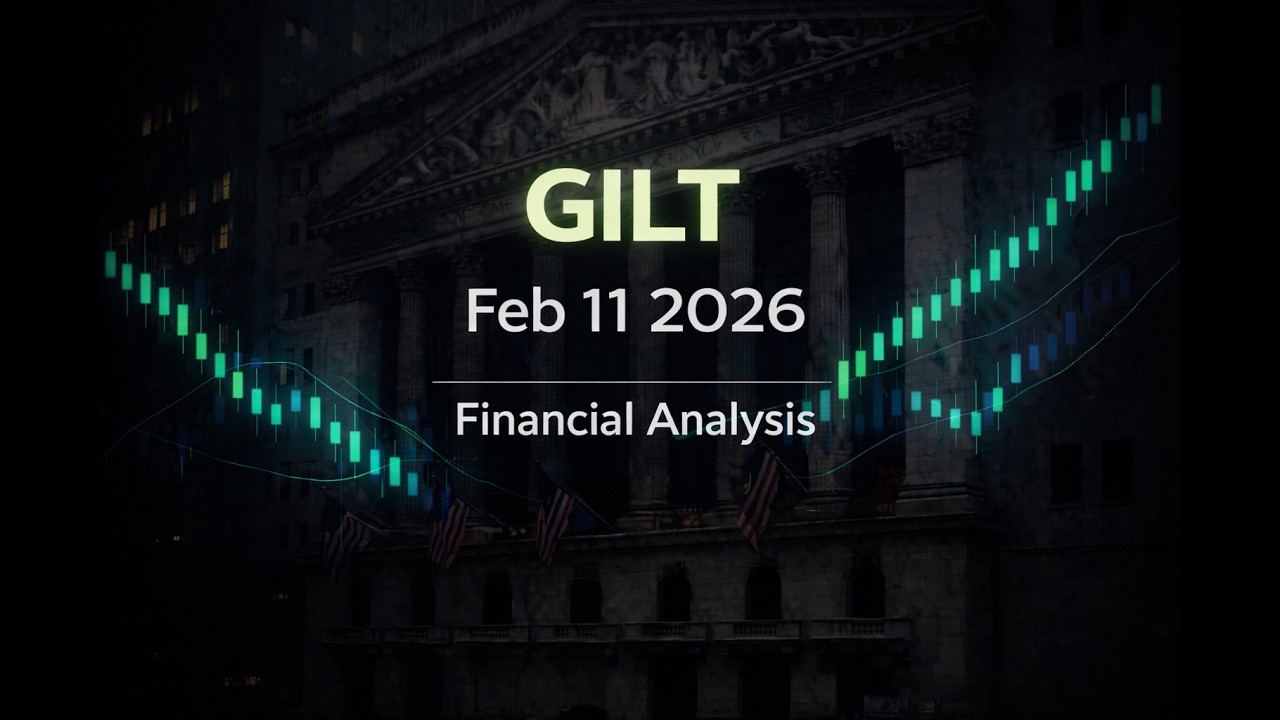 GILT

Feb 11 2026

Financial Analysis